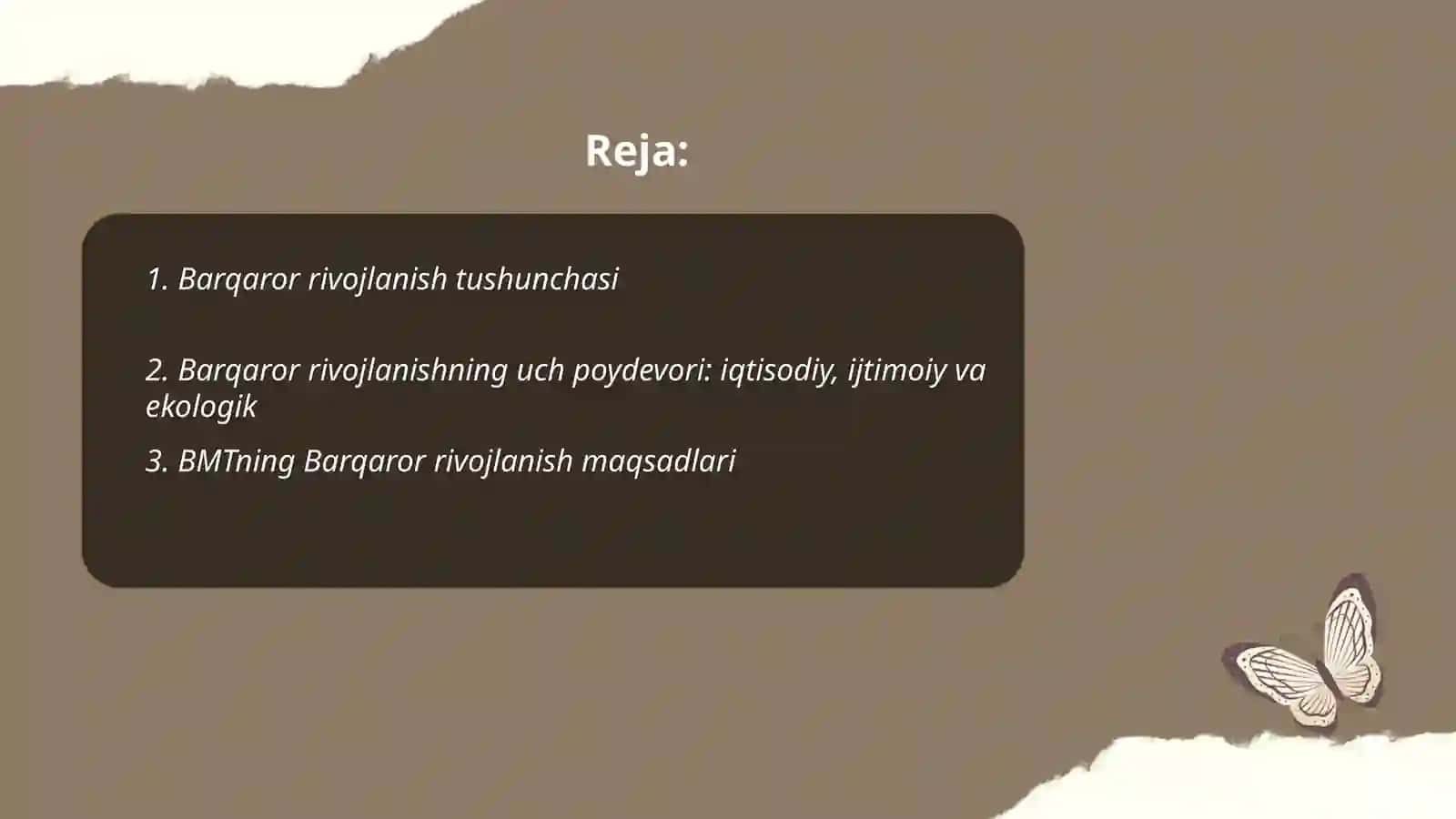 Reja:

1. Barqaror rivojlanish tushunchasi

2. Barqaror rivojlanishning uch poydevori: iqtisodiy, ijtimoiy va ekologik

3. BMTning Barqaror rivojlanish maqsadlari